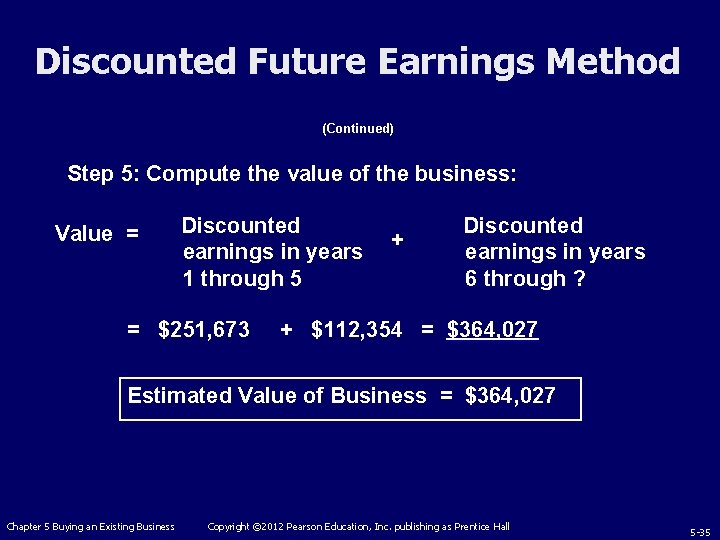 Discounted Future Earnings Method

(Continued)

Step 5: Compute the value of the business:

Value = Discounted earnings in years 1 through 5 + Discounted earnings in years 6 through ?

= \$251,673 + \$112,354 = \$364,027

Estimated Value of Business = \$364,027

Chapter 5 Buying an Existing Business Copyright ©2012 Pearson Education, Inc. publishing as Prentice Hall 5-35